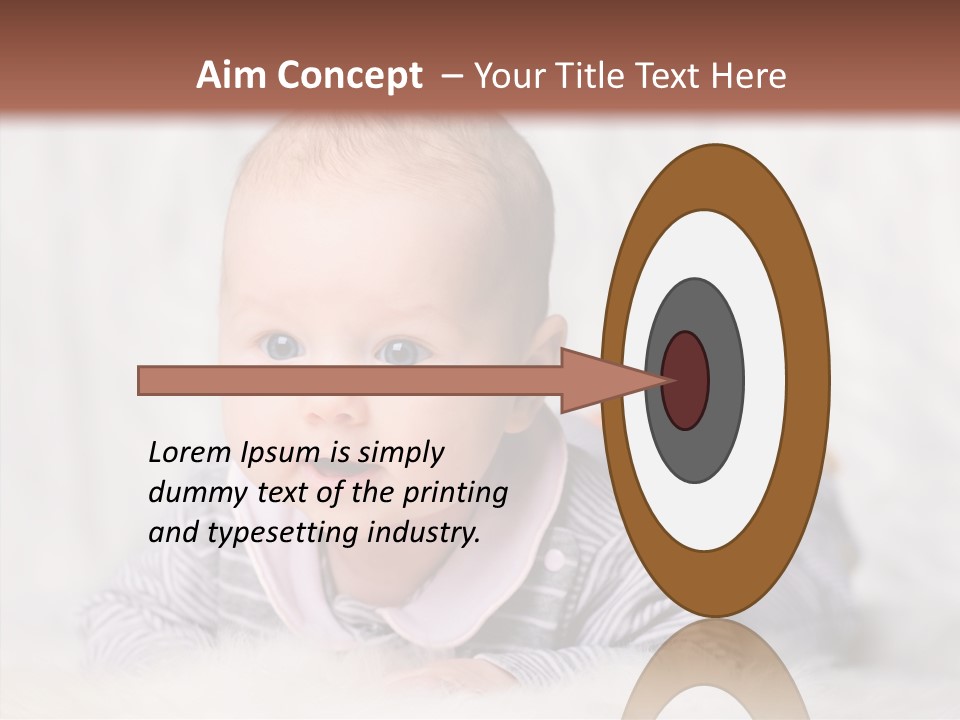 Aim Concept – Your Title Text Here

Lorem Ipsum is simply dummy text of the printing and typesetting industry.